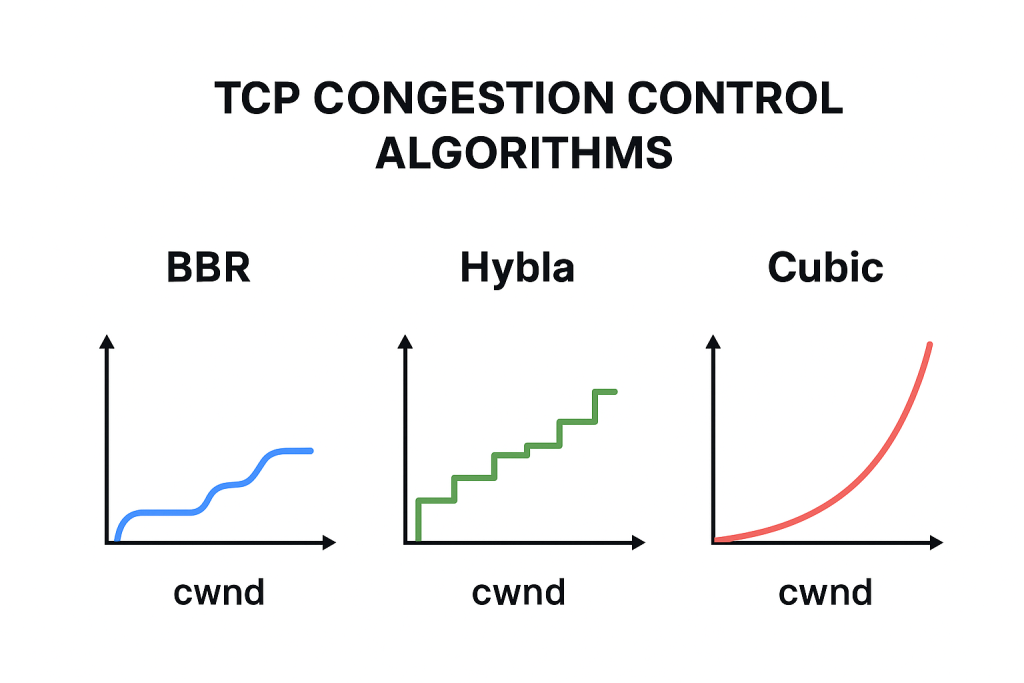 TCP CONGESTION CONTROL ALGORITHMS

BBR

cwnd

Hybla

cwnd

Cubic

cwnd